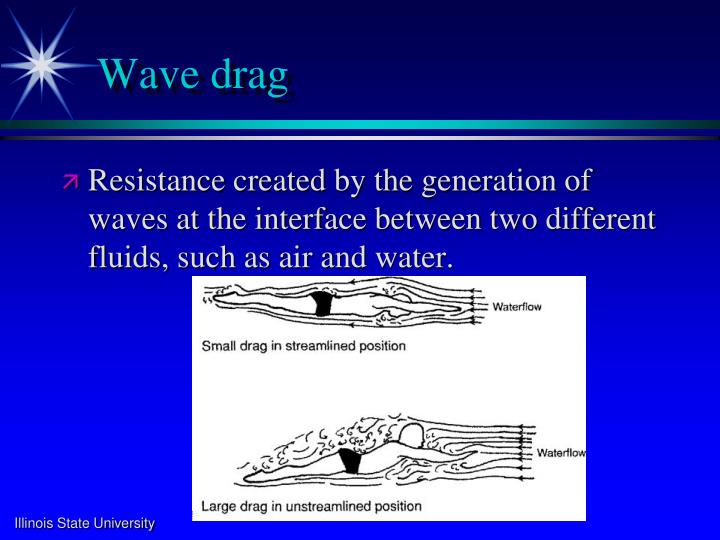 Wave drag

Resistance created by the generation of waves at the interface between two different fluids, such as air and water.

Waterflow

Small drag in streamlined position

Waterflow

Large drag in unstreamlined position

Illinois State University